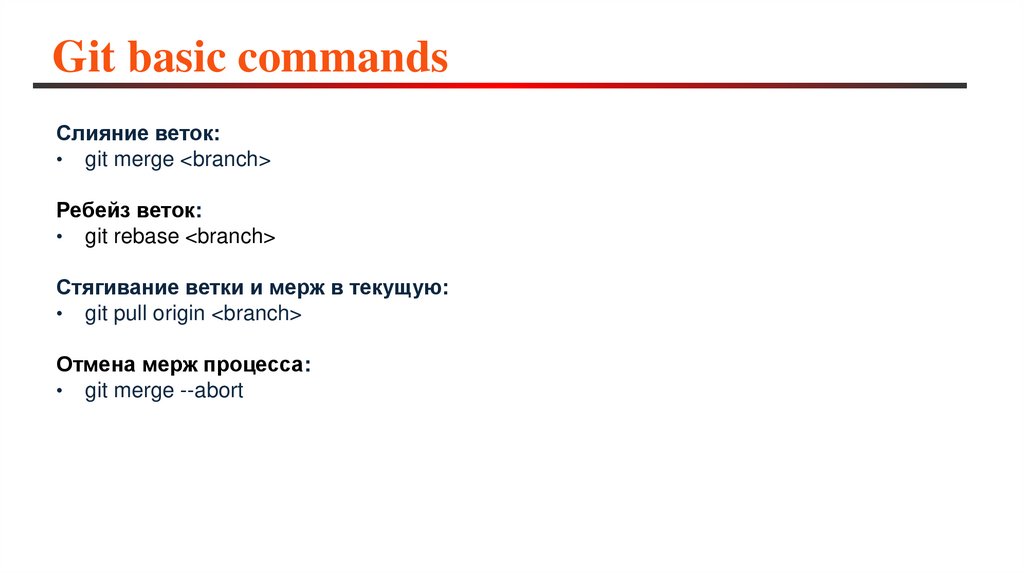 Git basic commands

Слияние веток:
• git merge <branch>

Ребейз веток:
• git rebase <branch>

Стягивание ветки и мерж в текущую:
• git pull origin <branch>

Отмена мерж процесса:
• git merge --abort